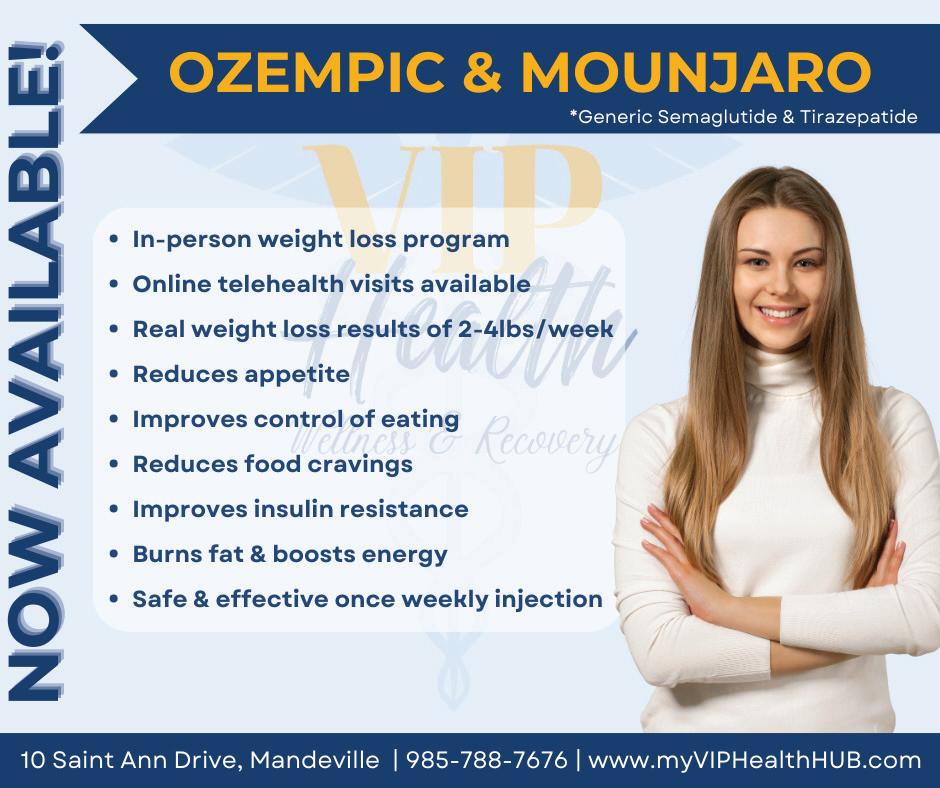 NOW AVAILABLE!

OZEMPIC & MOUNJARO

*Generic Semaglutide & Tirazepatide

VIP Health Wellness & Recovery

- In-person weight loss program
- Online telehealth visits available
- Real weight loss results of 2-4lbs/week
- Reduces appetite
- Improves control of eating
- Reduces food cravings
- Improves insulin resistance
- Burns fat & boosts energy
- Safe & effective once weekly injection

10 Saint Ann Drive, Mandeville | 985-788-7676 | www.myVIPHealthHUB.com